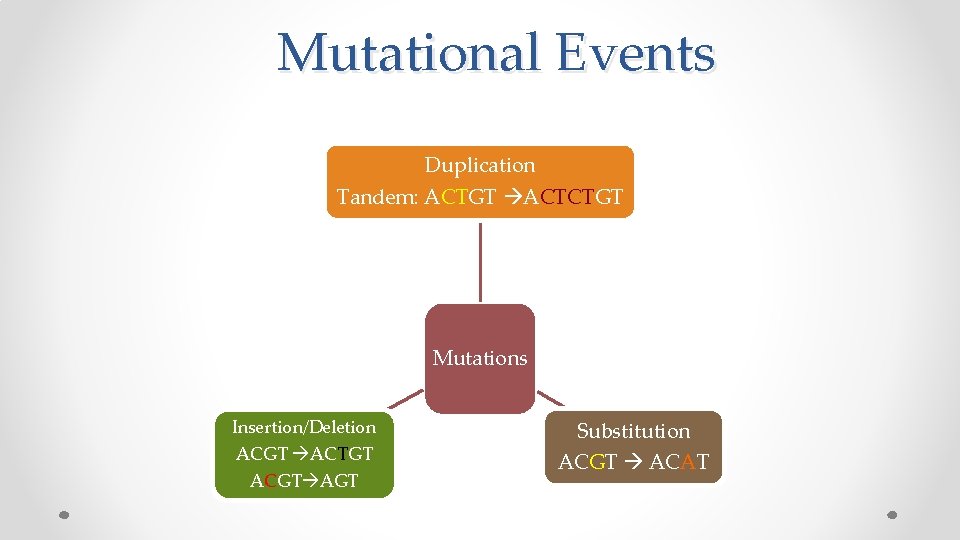 Mutational Events

Duplication
Tandem: ACTGT →ACTCTGT

Mutations

Insertion/Deletion
ACGT→ACTGT
ACGT→AGT

Substitution
ACGT → ACAT